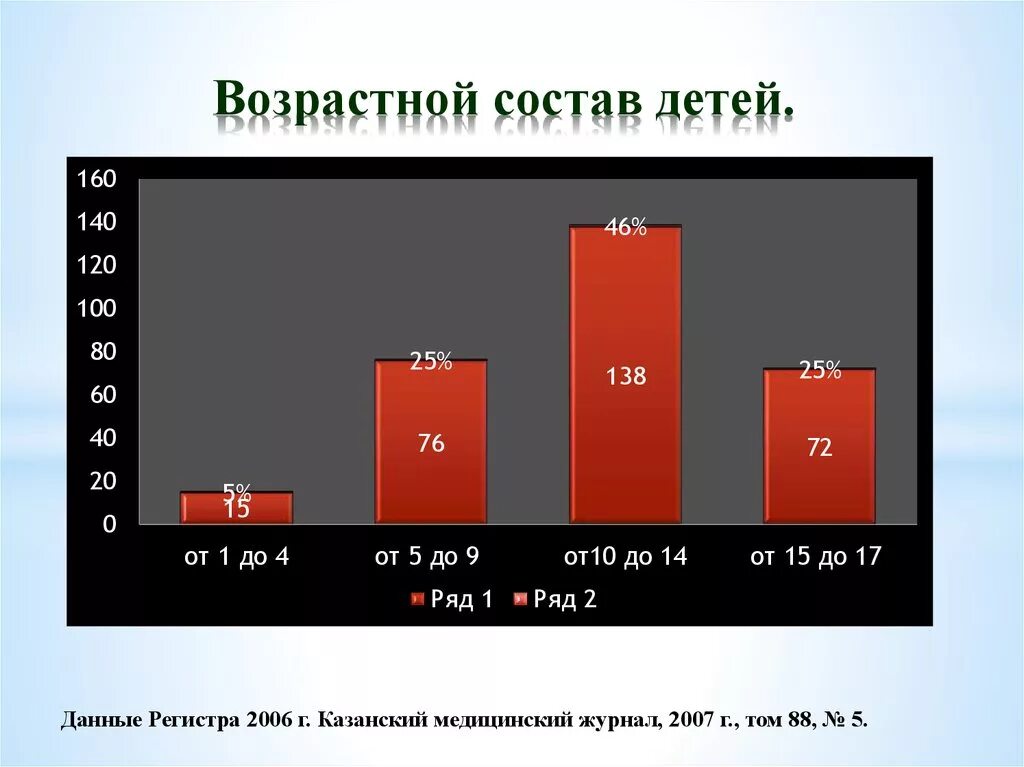 Возрастной состав детей.

160
140
120
100
80
60
40
20
0

5%
15

25%
76

46%
138

25%
72

от 1 до 4
от 5 до 9
от10 до 14
от 15 до 17

Ряд 1 Ряд 2

Данные Регистра 2006 г. Казанский медицинский журнал, 2007 г., том 88, № 5.